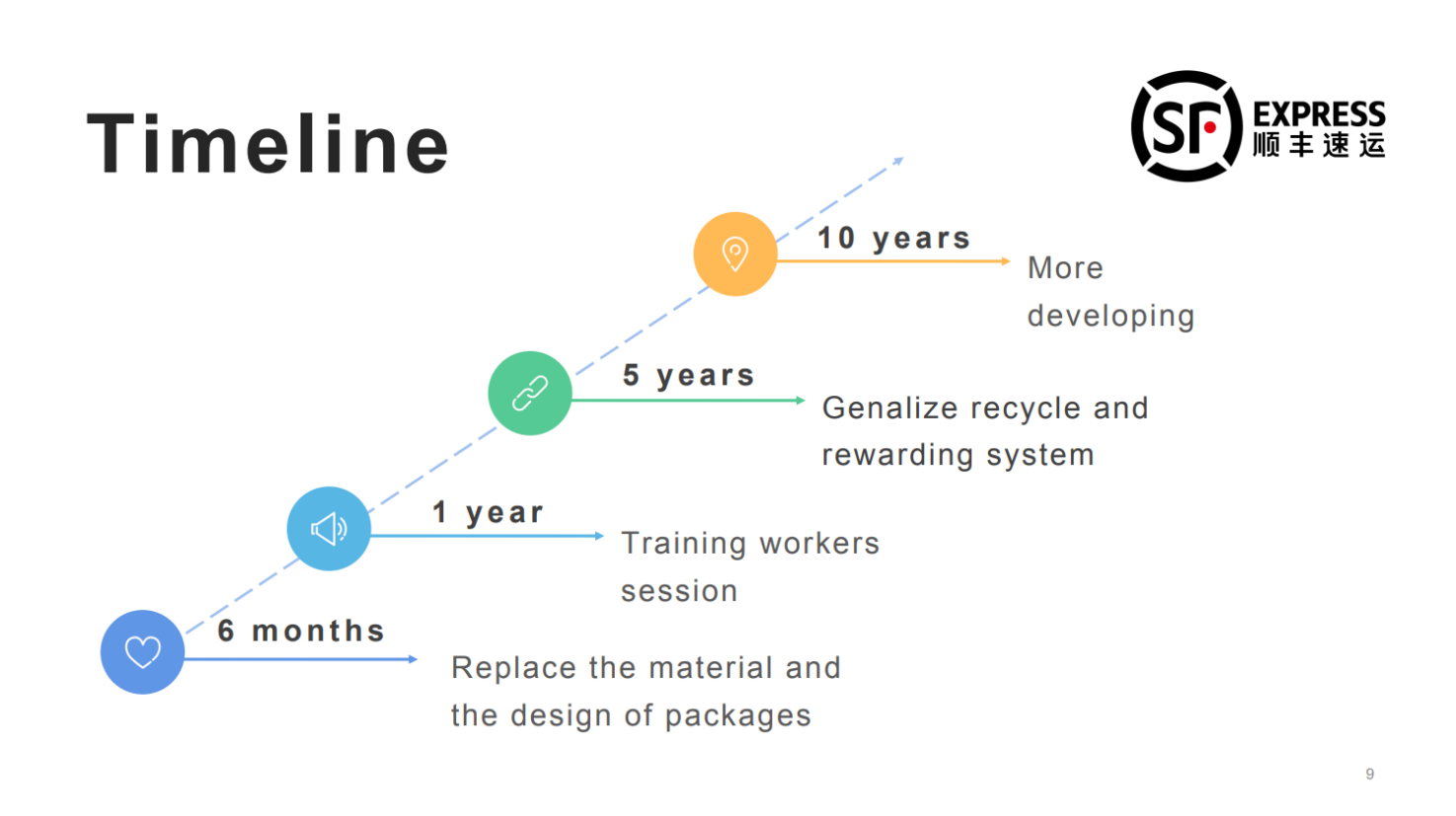 Timeline

SF EXPRESS
顺丰速运

10 years
More developing

5 years
Genalize recycle and rewarding system

1 year
Training workers session

6 months
Replace the material and the design of packages

9